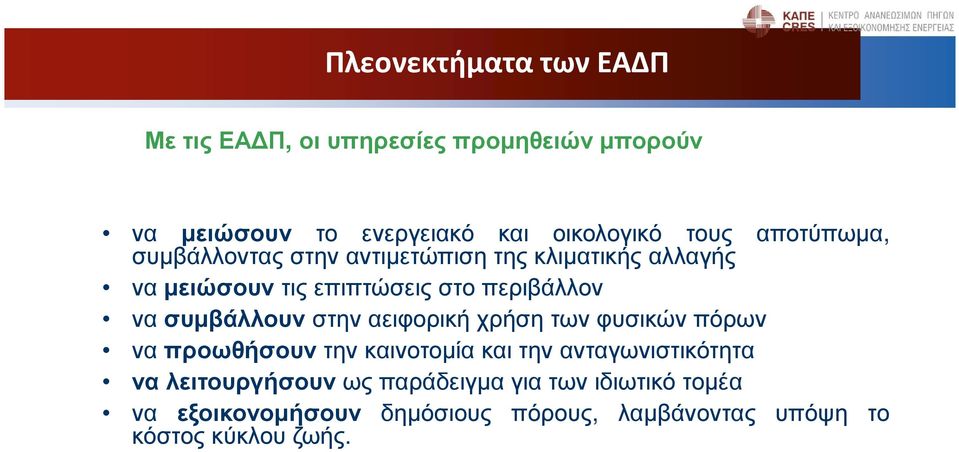 ΚΑΠΕ CRES | ΚΕΝΤΡΟ ΑΝΑΝΕΩΣΙΜΩΝ ΠΗΓΩΝ ΚΑΙ ΕΞΟΙΚΟΝΟΜΗΣΗΣ ΕΝΕΡΓΕΙΑΣ

Πλεονεκτήματα των ΕΑΔΠ

Με τις ΕΑΔΠ, οι υπηρεσίες προμηθειών μπορούν

• να μειώσουν το ενεργειακό και οικολογικό τους αποτύπωμα, συμβάλλοντας στην αντιμετώπιση της κλιματικής αλλαγής
• να μειώσουν τις επιπτώσεις στο περιβάλλον
• να συμβάλλουν στην αειφορική χρήση των φυσικών πόρων
• να προωθήσουν την καινοτομία και την ανταγωνιστικότητα
• να λειτουργήσουν ως παράδειγμα για των ιδιωτικό τομέα
• να εξοικονομήσουν δημόσιους πόρους, λαμβάνοντας υπόψη το κόστος κύκλου ζωής.